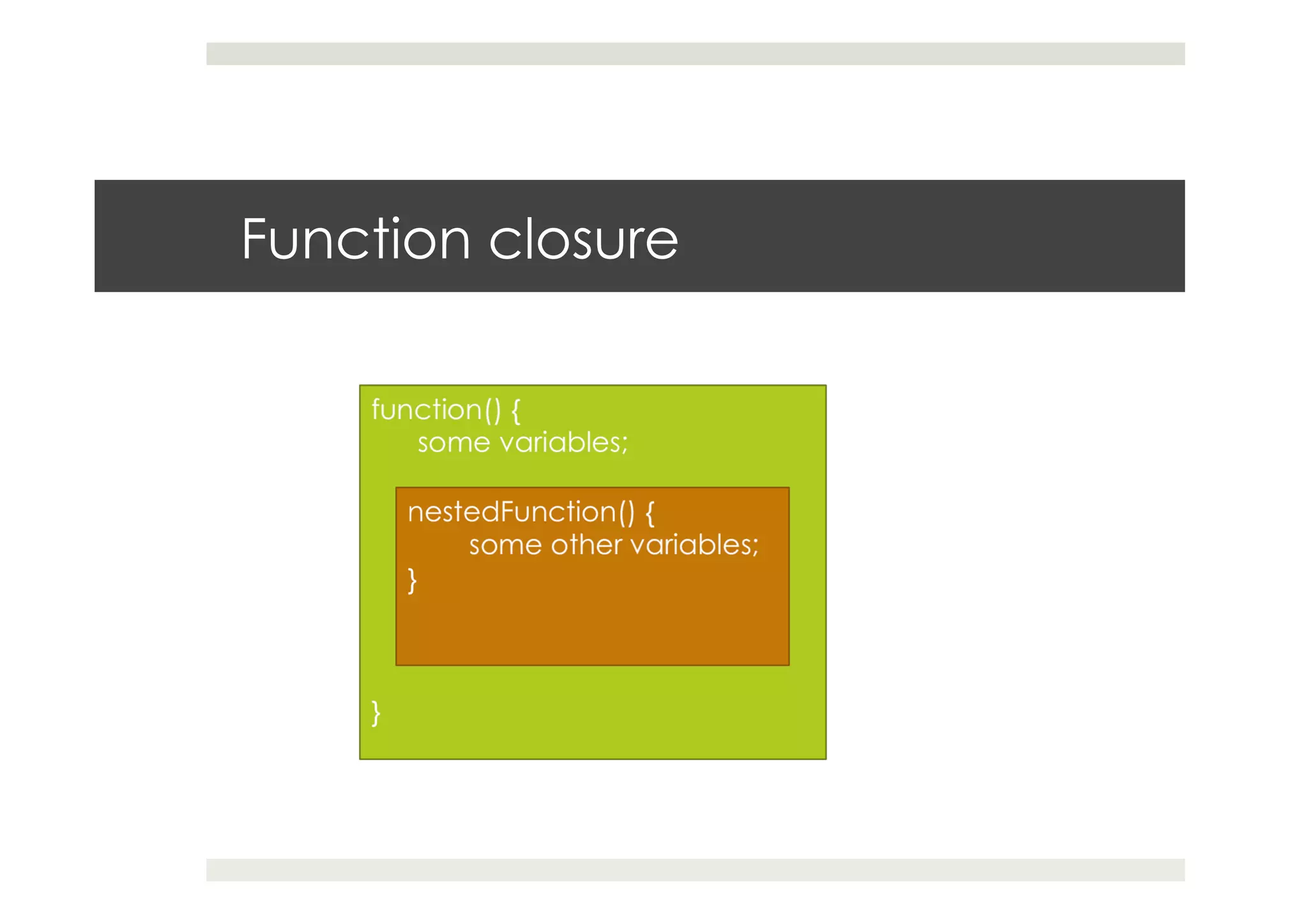 Function closure

function() {
some variables;

nestedFunction() {
some other variables;
}

}